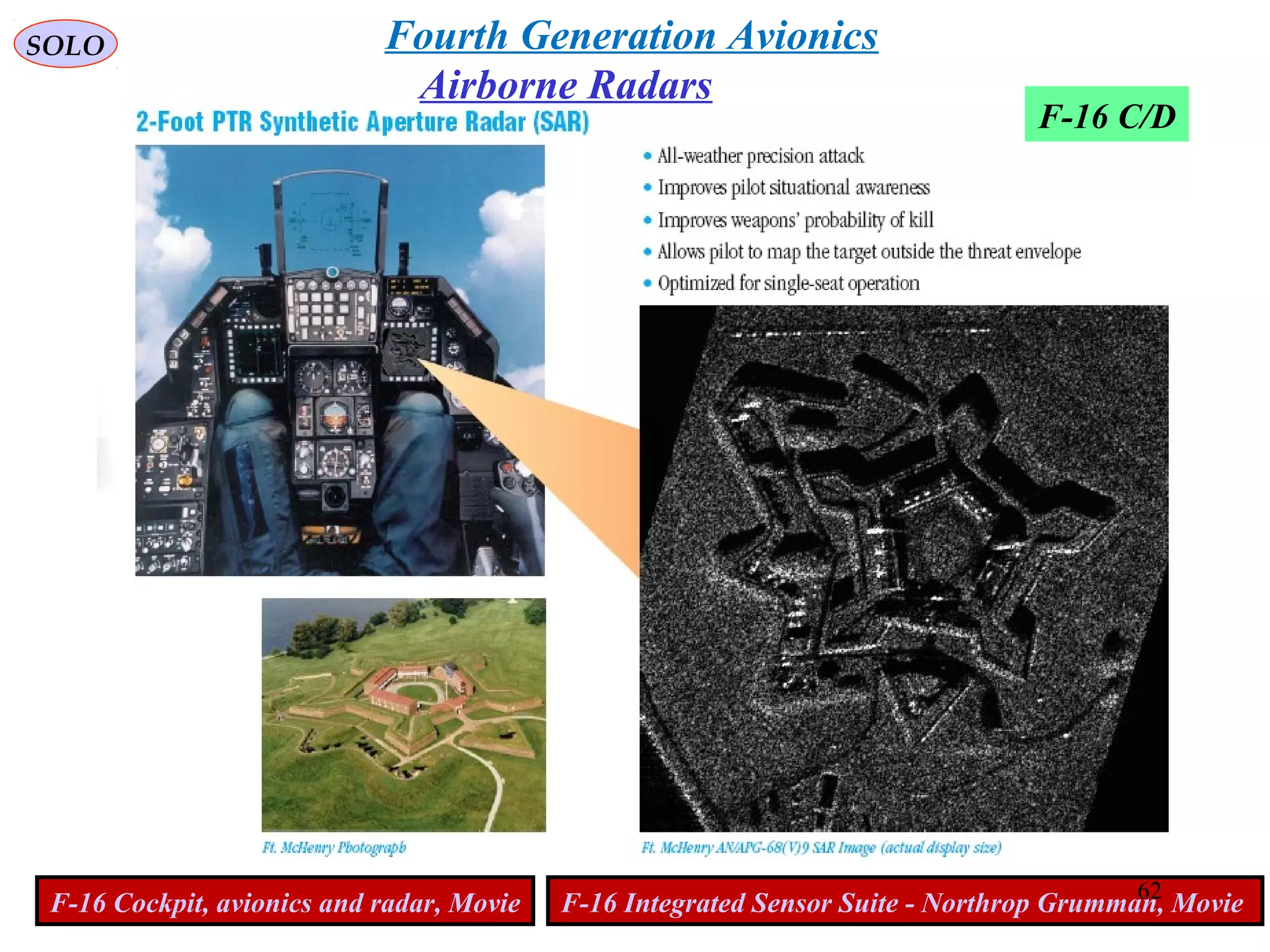 SOLO

Fourth Generation Avionics
Airborne Radars

F-16 C/D

2-Foot PTR Synthetic Aperture Radar (SAR)

• All-weather precision attack
• Improves pilot situational awareness
• Improves weapons' probability of kill
• Allows pilot to map the target outside the threat envelope
• Optimized for single-seat operation

Ft. McHenry Photograph

Ft. McHenry AN/APG-68(V)9 SAR Image (actual display size)

F-16 Cockpit, avionics and radar, Movie

F-16 Integrated Sensor Suite - Northrop Grumman, Movie

62